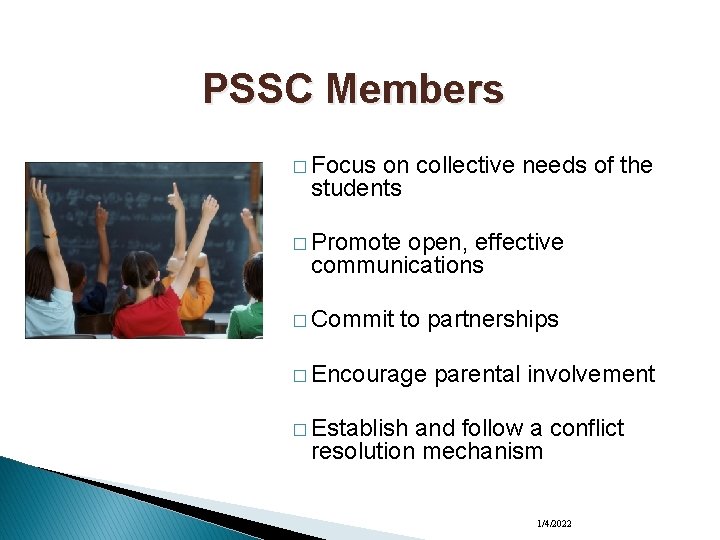 PSSC Members

□ Focus on collective needs of the students

□ Promote open, effective communications

□ Commit to partnerships

□ Encourage parental involvement

□ Establish and follow a conflict resolution mechanism

1/4/2022